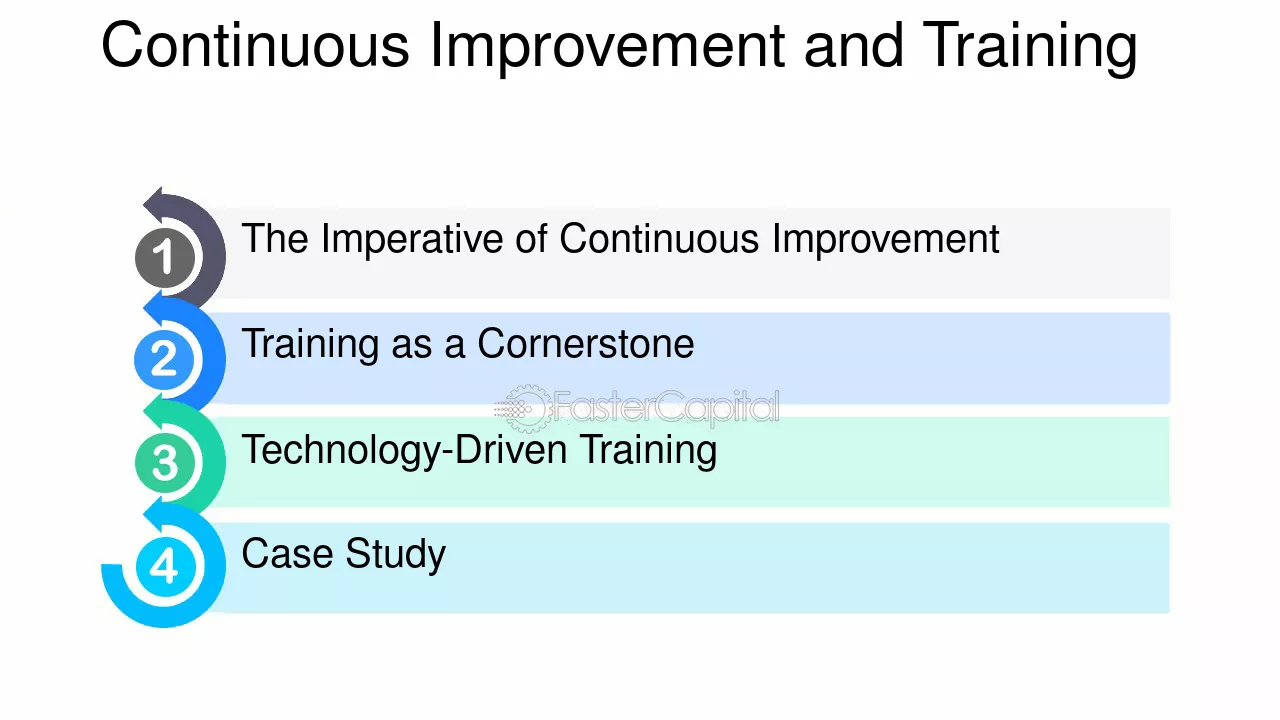 Continuous Improvement and Training

1 The Imperative of Continuous Improvement

2 Training as a Cornerstone

FasterCapital

3 Technology-Driven Training

4 Case Study